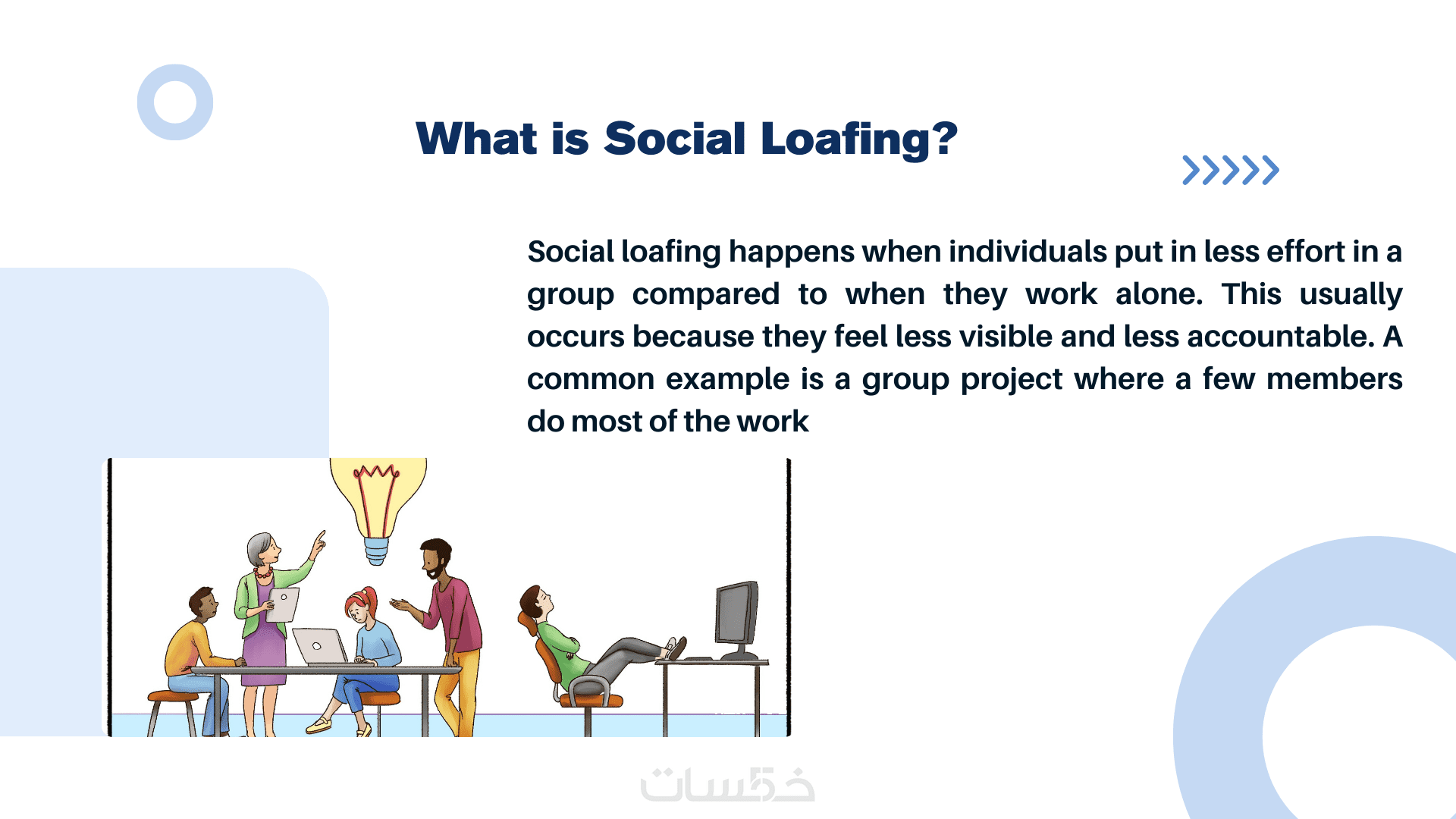 What is Social Loafing?

Social loafing happens when individuals put in less effort in a group compared to when they work alone. This usually occurs because they feel less visible and less accountable. A common example is a group project where a few members do most of the work

خمسات